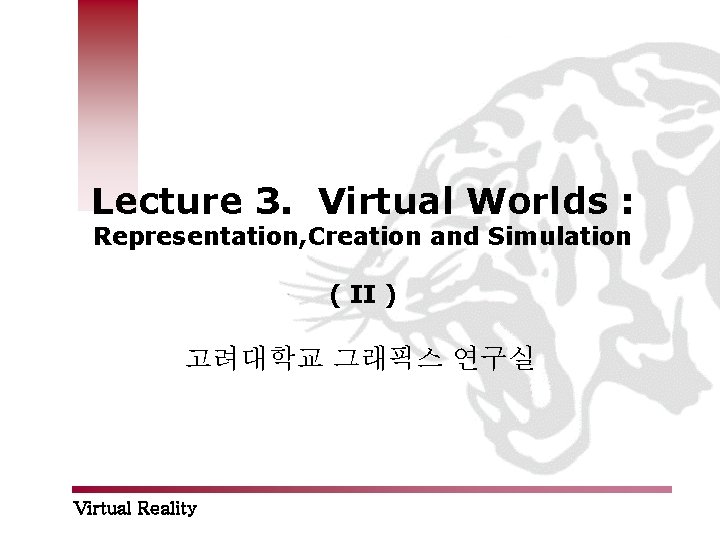 Lecture 3. Virtual Worlds :
Representation,Creation and Simulation

( II )

고려대학교 그래픽스 연구실

Virtual Reality